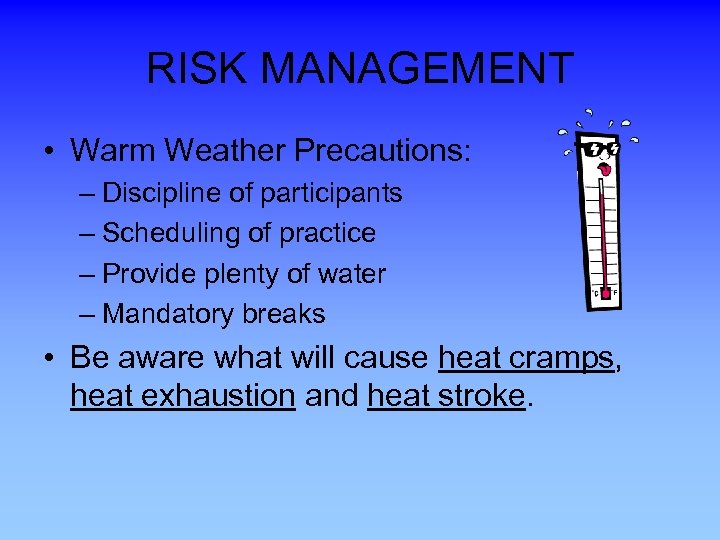 RISK MANAGEMENT

• Warm Weather Precautions:
– Discipline of participants
– Scheduling of practice
– Provide plenty of water
– Mandatory breaks

• Be aware what will cause heat cramps, heat exhaustion and heat stroke.

°C °F